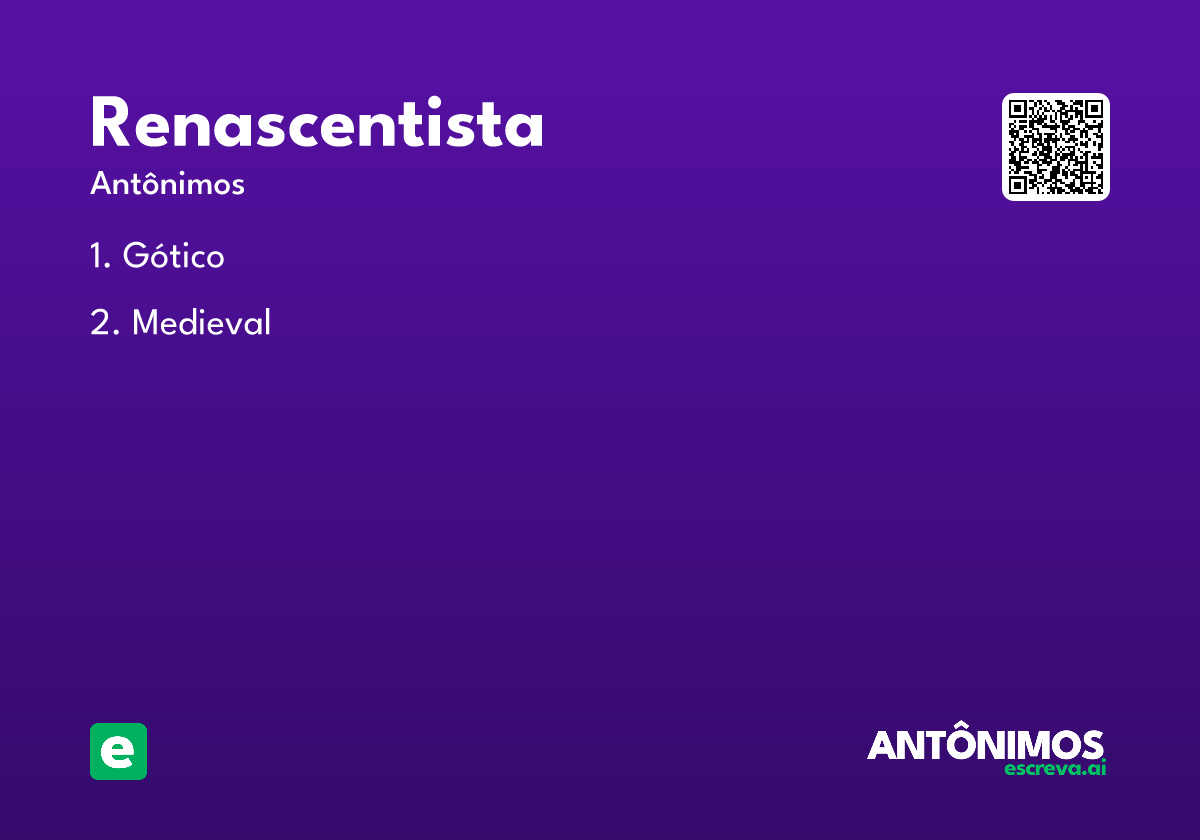 Renascentista

Antônimos

1. Gótico

2. Medieval

e

ANTÔNIMOS
escreva.ai